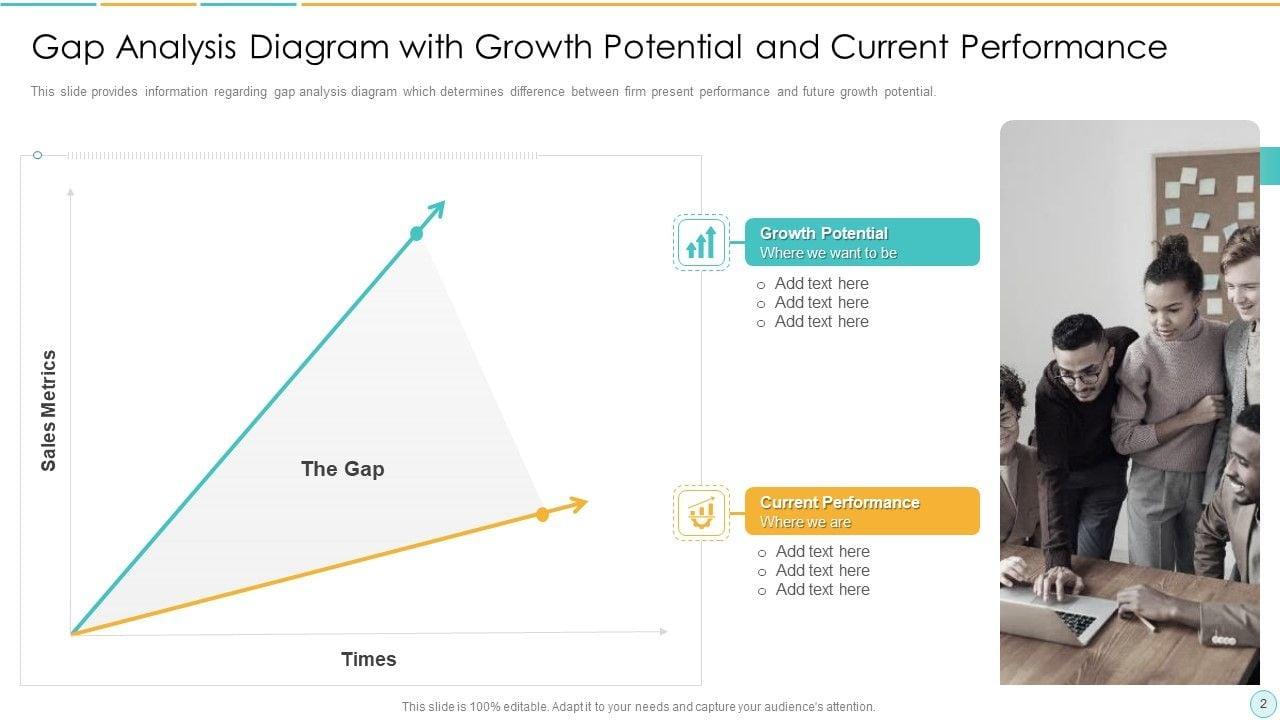 Gap Analysis Diagram with Growth Potential and Current Performance

This slide provides information regarding gap analysis diagram which determines difference between firm present performance and future growth potential.

Sales Metrics

The Gap

Times

Growth Potential
Where we want to be

o Add text here
o Add text here
o Add text here

Current Performance
Where we are

o Add text here
o Add text here
o Add text here

This slide is 100% editable. Adapt it to your needs and capture your audience's attention.

2